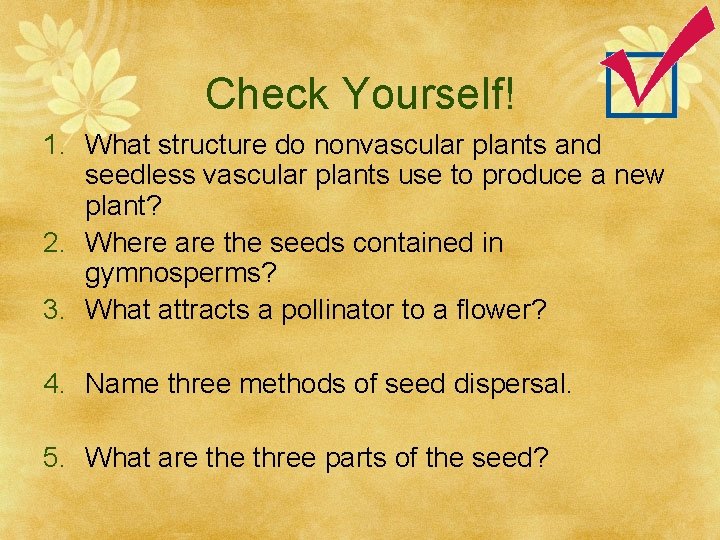 Check Yourself!

1. What structure do nonvascular plants and seedless vascular plants use to produce a new plant?
2. Where are the seeds contained in gymnosperms?
3. What attracts a pollinator to a flower?

4. Name three methods of seed dispersal.

5. What are the three parts of the seed?